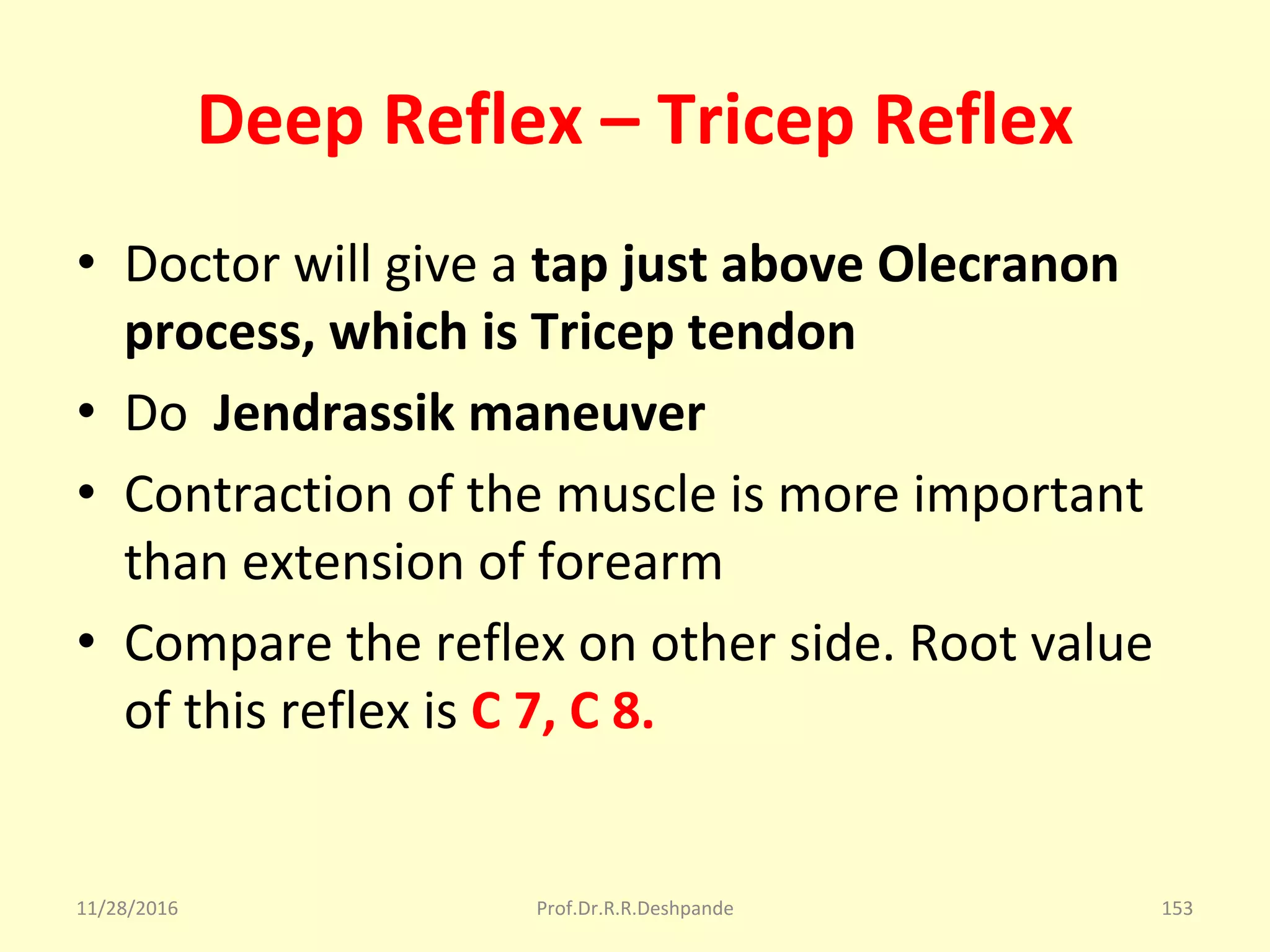 Deep Reflex – Tricep Reflex

• Doctor will give a tap just above Olecranon process, which is Tricep tendon

• Do Jendrassik maneuver

• Contraction of the muscle is more important than extension of forearm

• Compare the reflex on other side. Root value of this reflex is C 7, C 8.

11/28/2016

Prof.Dr.R.R.Deshpande

153